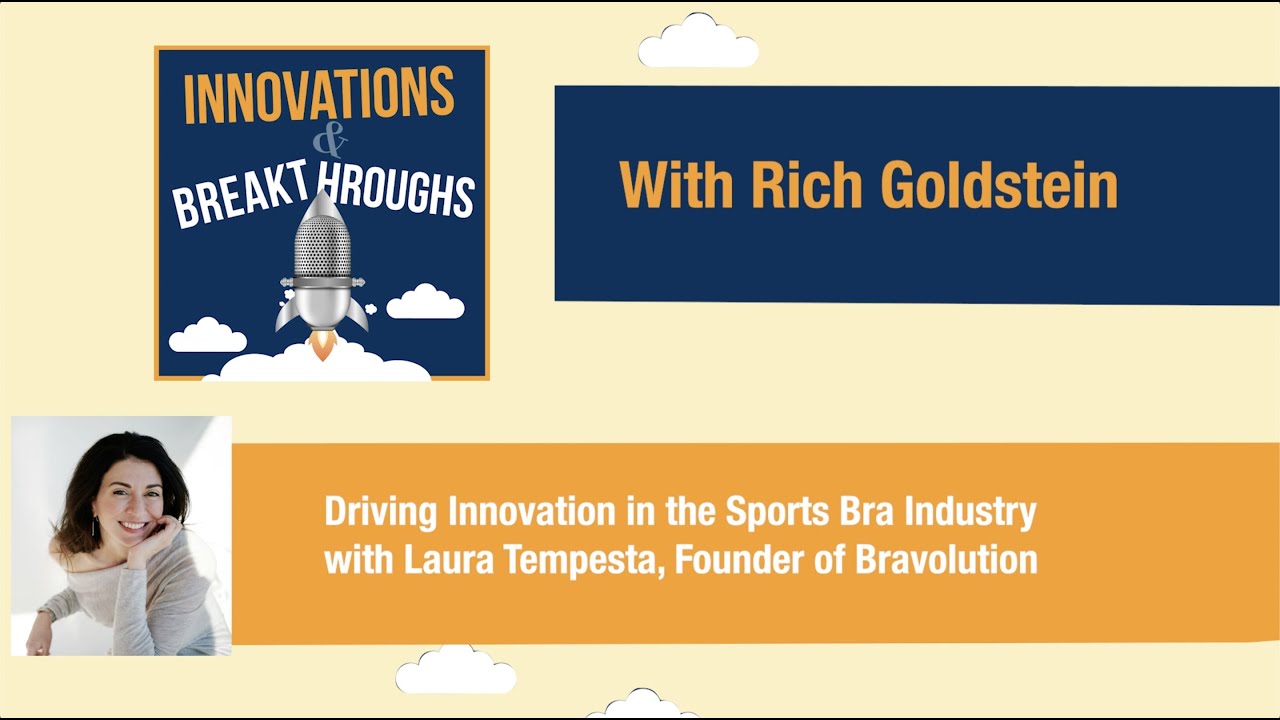 INNOVATIONS
&
BREAKTHROUGHS

With Rich Goldstein

Driving Innovation in the Sports Bra Industry with Laura Tempesta, Founder of Bravolution